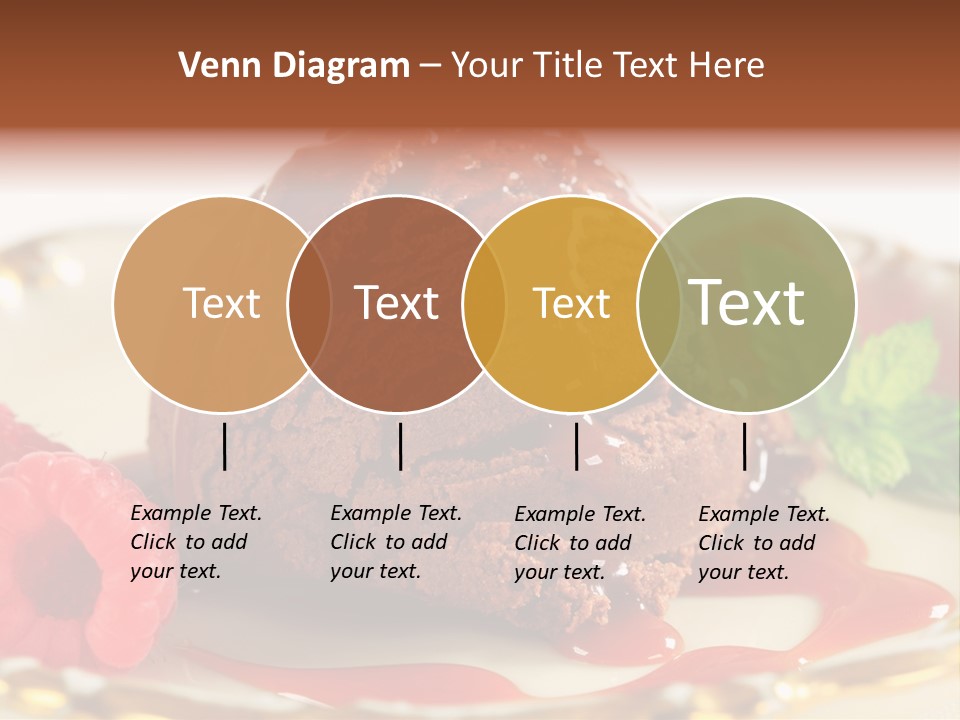 Venn Diagram – Your Title Text Here

Text

Text

Text

Text

Example Text. Click to add your text.

Example Text. Click to add your text.

Example Text. Click to add your text.

Example Text. Click to add your text.